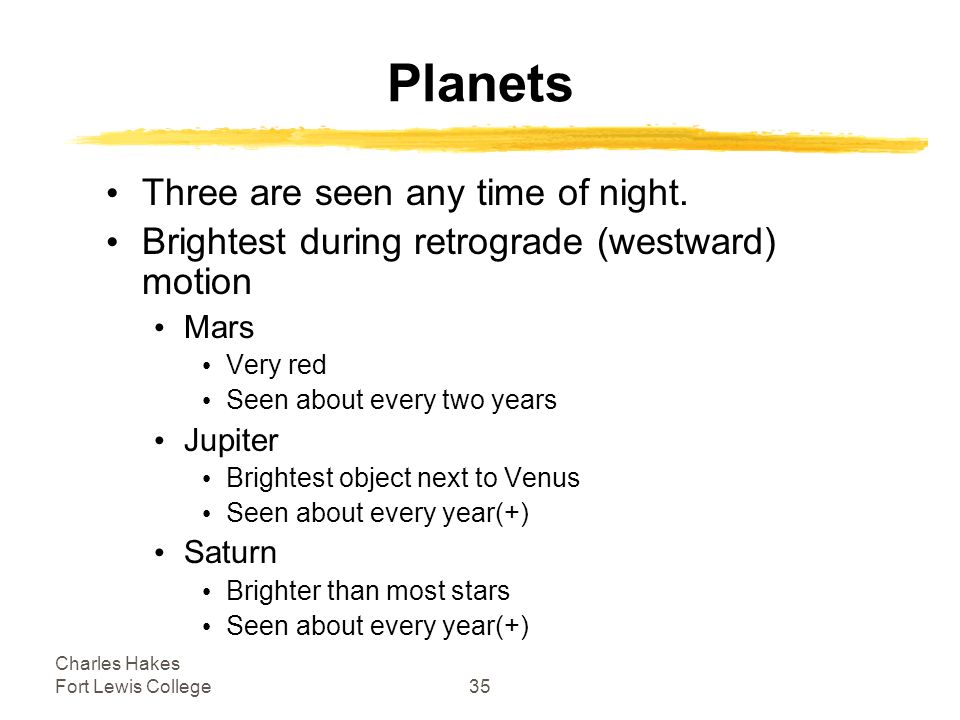 Planets

• Three are seen any time of night.
• Brightest during retrograde (westward) motion
  • Mars
    • Very red
    • Seen about every two years
  • Jupiter
    • Brightest object next to Venus
    • Seen about every year(+)
  • Saturn
    • Brighter than most stars
    • Seen about every year(+)

Charles Hakes
Fort Lewis College

35